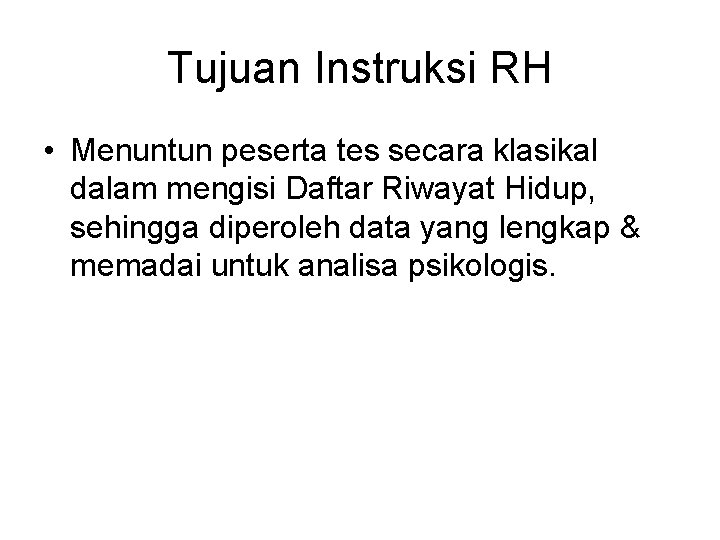 Tujuan Instruksi RH

• Menuntun peserta tes secara klasikal dalam mengisi Daftar Riwayat Hidup, sehingga diperoleh data yang lengkap & memadai untuk analisa psikologis.